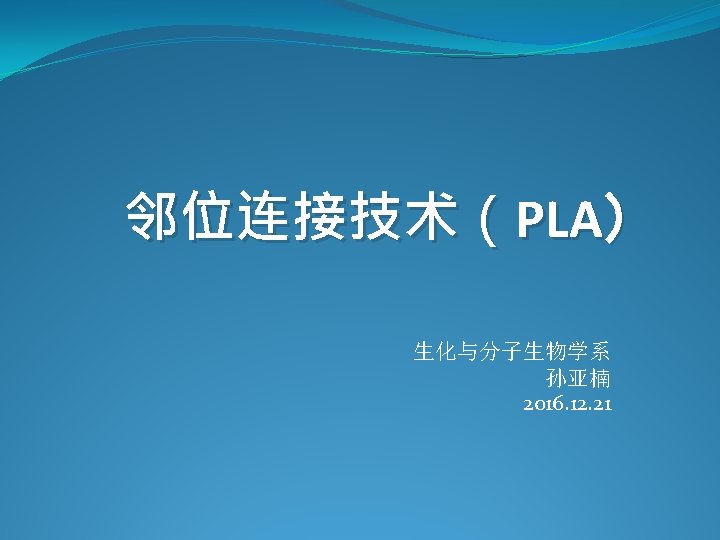 邻位连接技术（PLA）

生化与分子生物学系
孙亚楠
2016.12.21